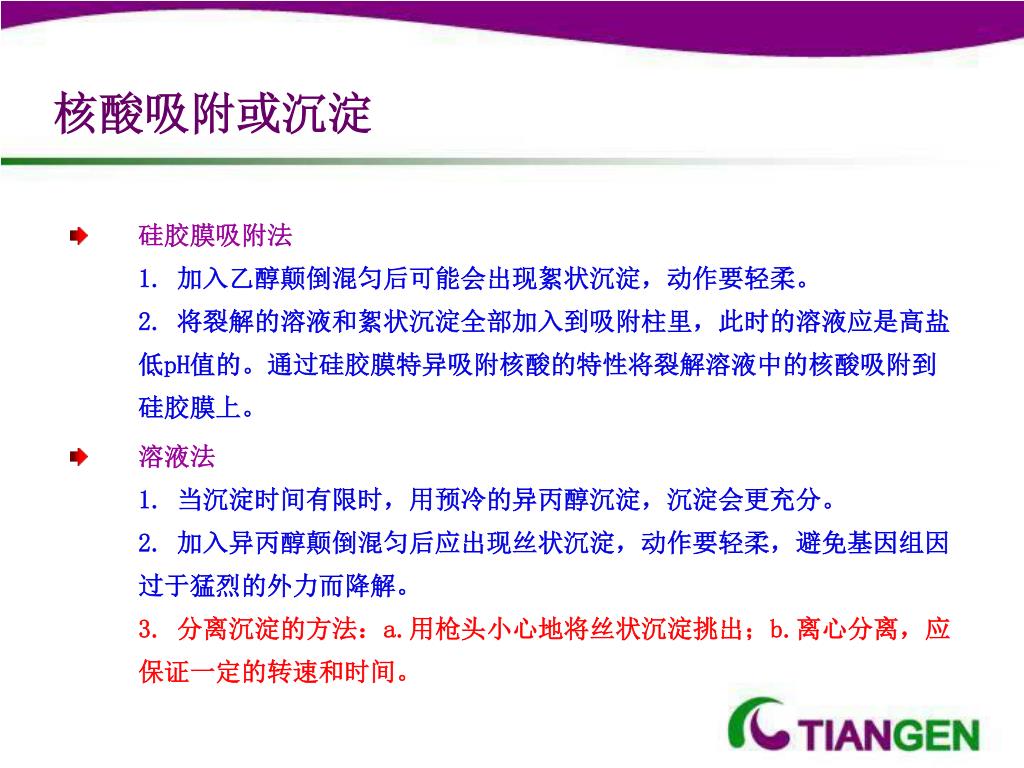 核酸吸附或沉淀

硅胶膜吸附法

1. 加入乙醇颠倒混匀后可能会出现絮状沉淀，动作要轻柔。

2. 将裂解的溶液和絮状沉淀全部加入到吸附柱里，此时的溶液应是高盐低pH值的。通过硅胶膜特异吸附核酸的特性将裂解溶液中的核酸吸附到硅胶膜上。

溶液法

1. 当沉淀时间有限时，用预冷的异丙醇沉淀，沉淀会更充分。

2. 加入异丙醇颠倒混匀后应出现丝状沉淀，动作要轻柔，避免基因组因过于猛烈的外力而降解。

3. 分离沉淀的方法：a.用枪头小心地将丝状沉淀挑出；b.离心分离，应保证一定的转速和时间。

TIANGEN